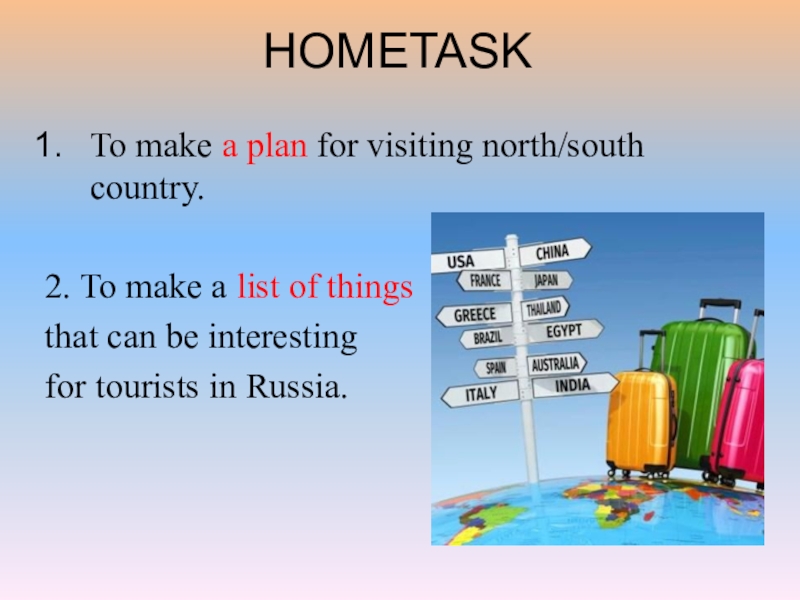 HOMETASK

1. To make a plan for visiting north/south country.

2. To make a list of things that can be interesting for tourists in Russia.

USA
CHINA
FRANCE
JAPAN
GREECE
THAILAND
BRAZIL
EGYPT
SPAIN
AUSTRALIA
ITALY
INDIA